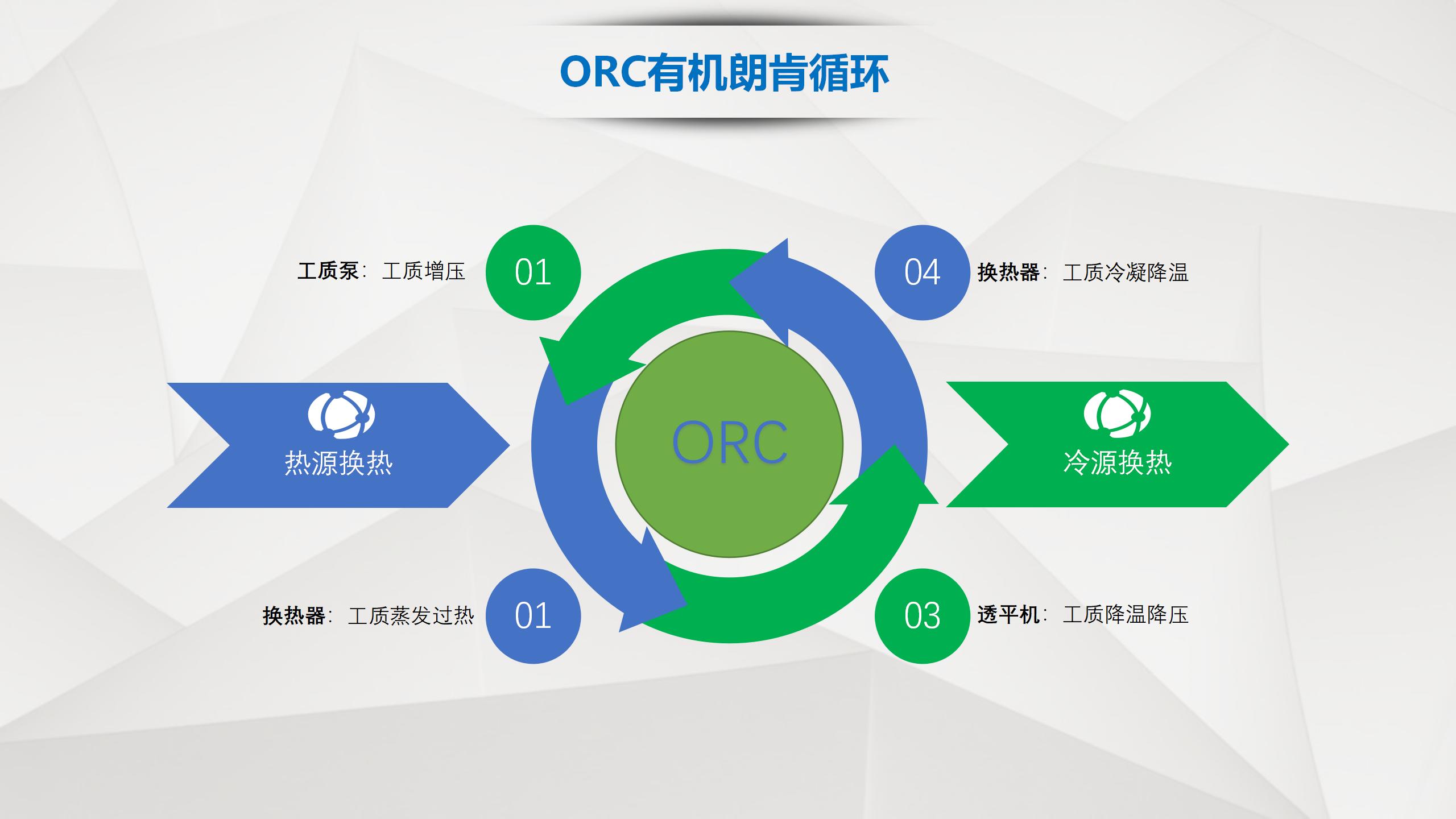 ORC有机朗肯循环

工质泵：工质增压

01

04

换热器：工质冷凝降温

热源换热

ORC

冷源换热

换热器：工质蒸发过热

01

03

透平机：工质降温降压